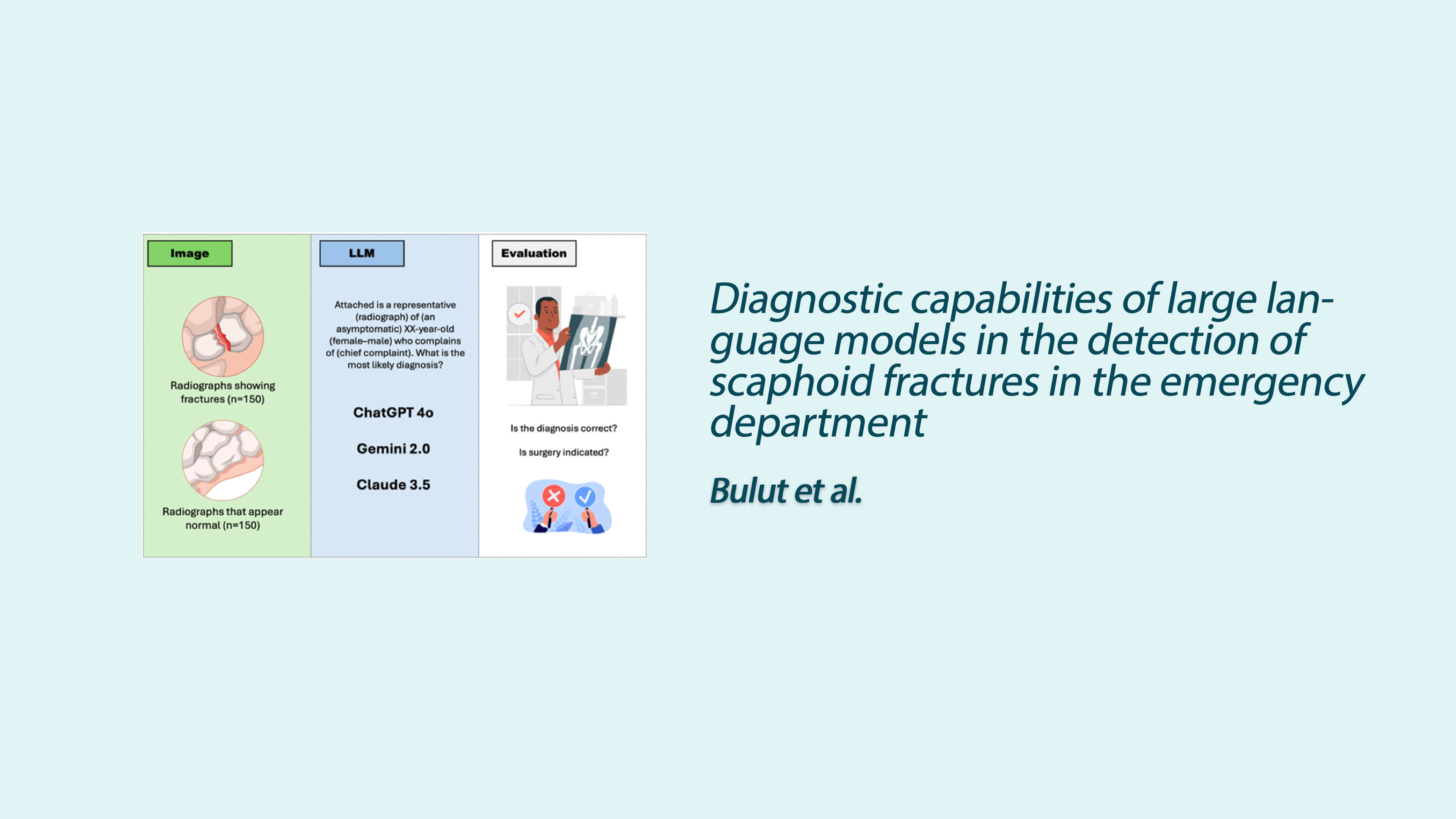 Image

Radiographs showing fractures (n=150)

Radiographs that appear normal (n=150)

LLM

Attached is a representative (radiograph) of (an asymptomatic) XX-year-old (female–male) who complains of (chief complaint). What is the most likely diagnosis?

ChatGPT 4o

Gemini 2.0

Claude 3.5

Evaluation

Is the diagnosis correct?

Is surgery indicated?

Diagnostic capabilities of large language models in the detection of scaphoid fractures in the emergency department

Bulut et al.